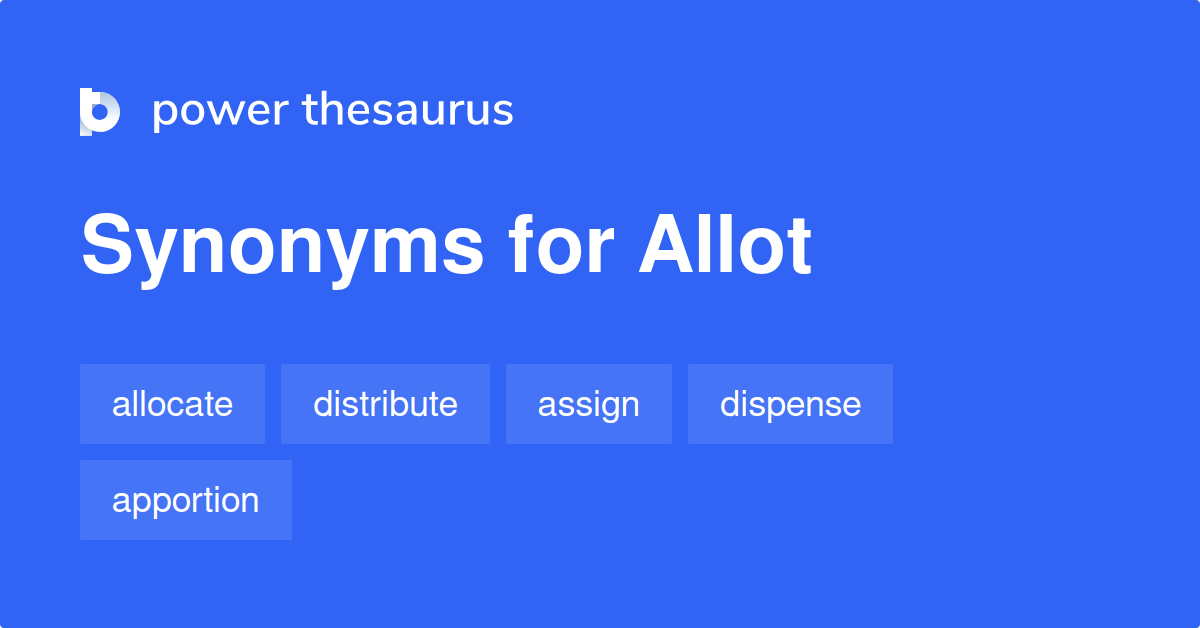 power thesaurus

Synonyms for Allot

allocate
distribute
assign
dispense
apportion